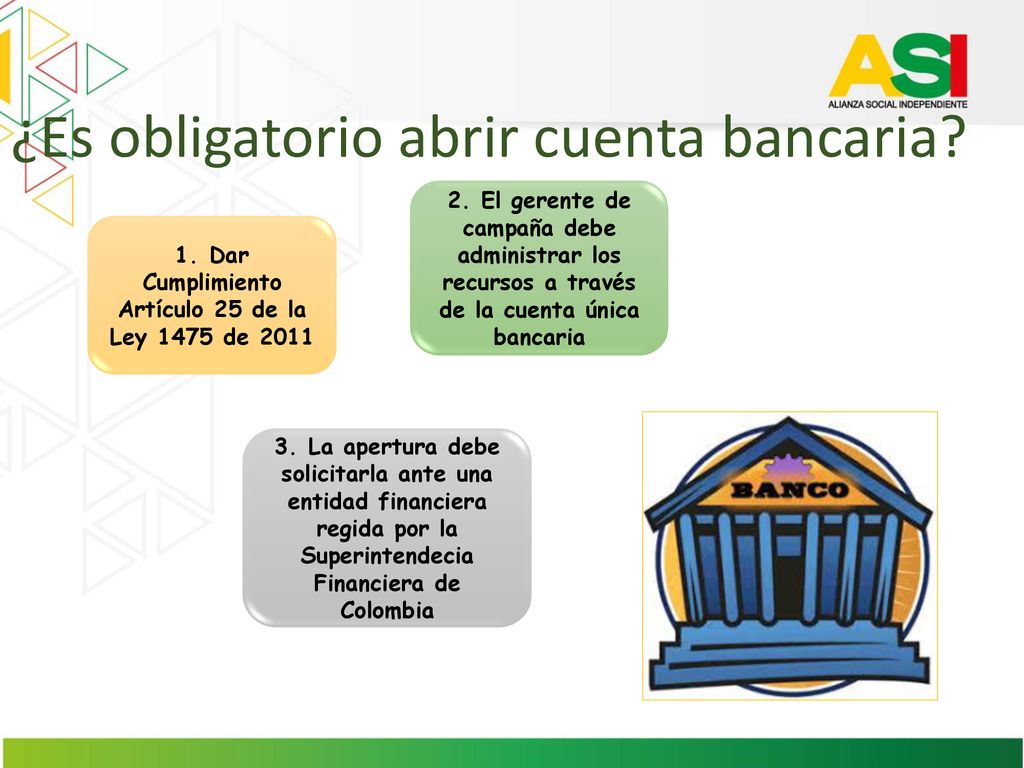 ASI
ALIANZA SOCIAL INDEPENDIENTE

¿Es obligatorio abrir cuenta bancaria?

1. Dar Cumplimiento Artículo 25 de la Ley 1475 de 2011

2. El gerente de campaña debe administrar los recursos a través de la cuenta única bancaria

3. La apertura debe solicitarla ante una entidad financiera regida por la Superintendecia Financiera de Colombia

BANCO